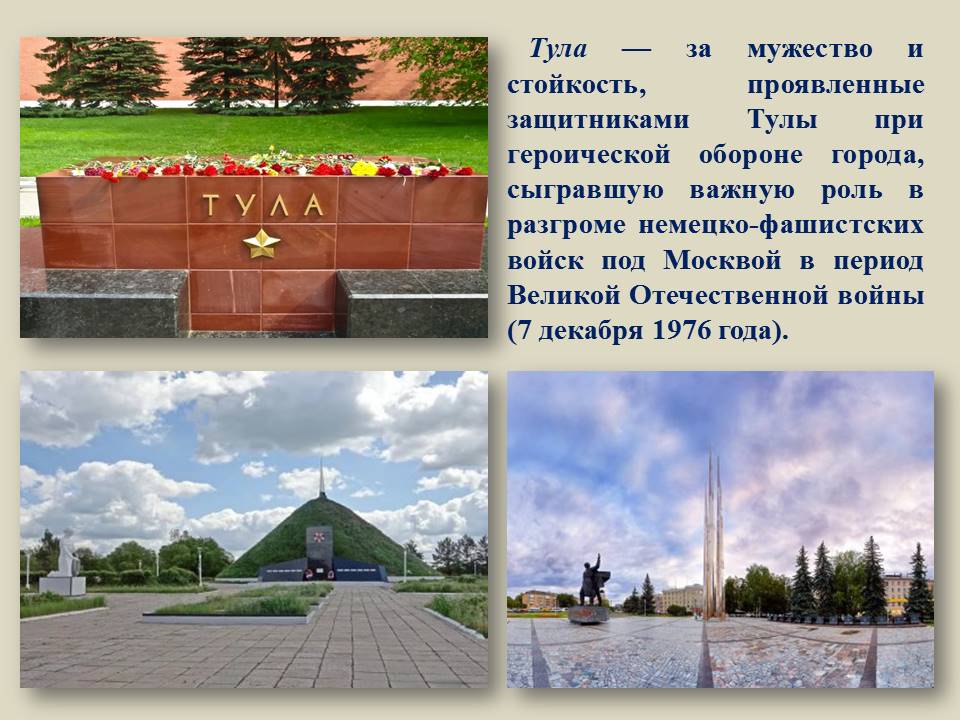 ТУЛА

Тула — за мужество и стойкость, проявленные защитниками Тулы при героической обороне города, сыгравшую важную роль в разгроме немецко-фашистских войск под Москвой в период Великой Отечественной войны (7 декабря 1976 года).